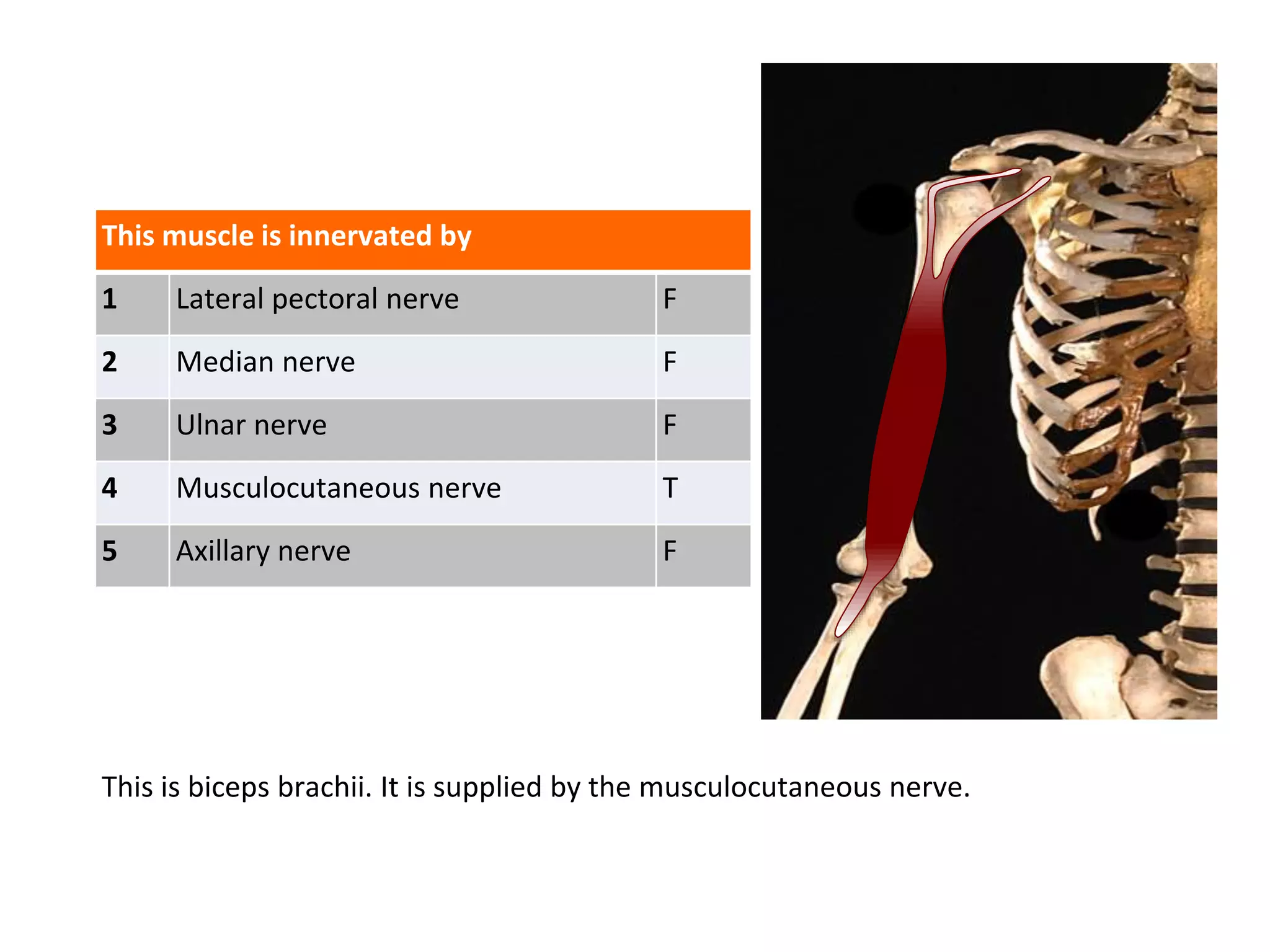 | This muscle is innervated by | | |
|---|---|---|
| 1 | Lateral pectoral nerve | F |
| 2 | Median nerve | F |
| 3 | Ulnar nerve | F |
| 4 | Musculocutaneous nerve | T |
| 5 | Axillary nerve | F |

This is biceps brachii. It is supplied by the musculocutaneous nerve.